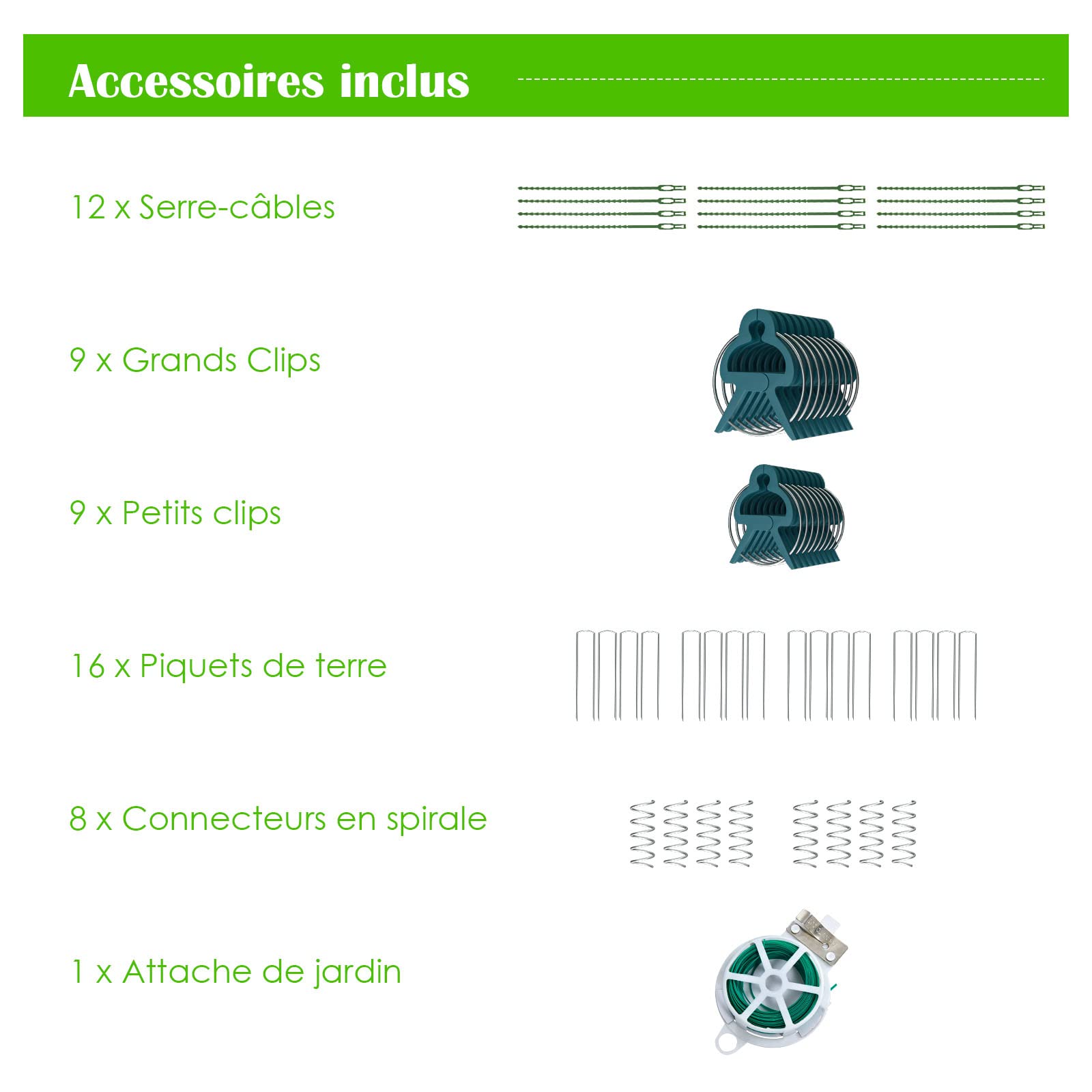 Accessoires inclus

12 x Serre-câbles

9 x Grands Clips

9 x Petits clips

16 x Piquets de terre

8 x Connecteurs en spirale

1 x Attache de jardin